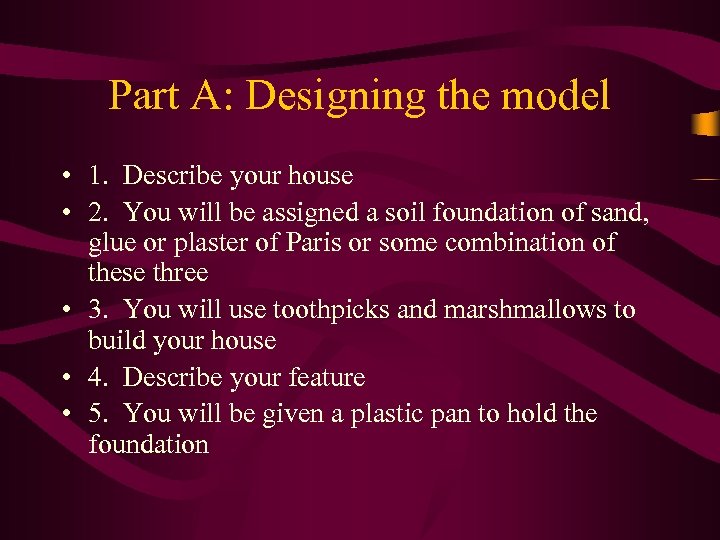 Part A: Designing the model

• 1. Describe your house
• 2. You will be assigned a soil foundation of sand, glue or plaster of Paris or some combination of these three
• 3. You will use toothpicks and marshmallows to build your house
• 4. Describe your feature
• 5. You will be given a plastic pan to hold the foundation